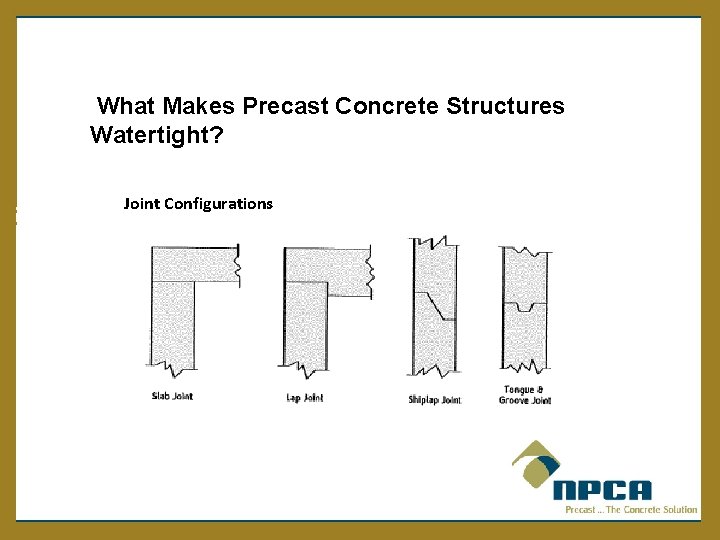 What Makes Precast Concrete Structures Watertight?

Joint Configurations

Slab Joint

Lap Joint

Shiplap Joint

Tongue & Groove Joint

NPCA

Precast ... The Concrete Solution